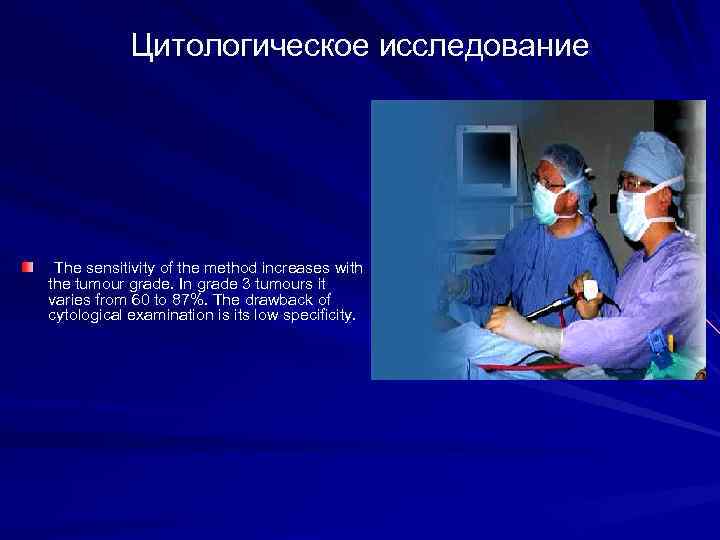 Цитологическое исследование

The sensitivity of the method increases with the tumour grade. In grade 3 tumours it varies from 60 to 87%. The drawback of cytological examination is its low specificity.